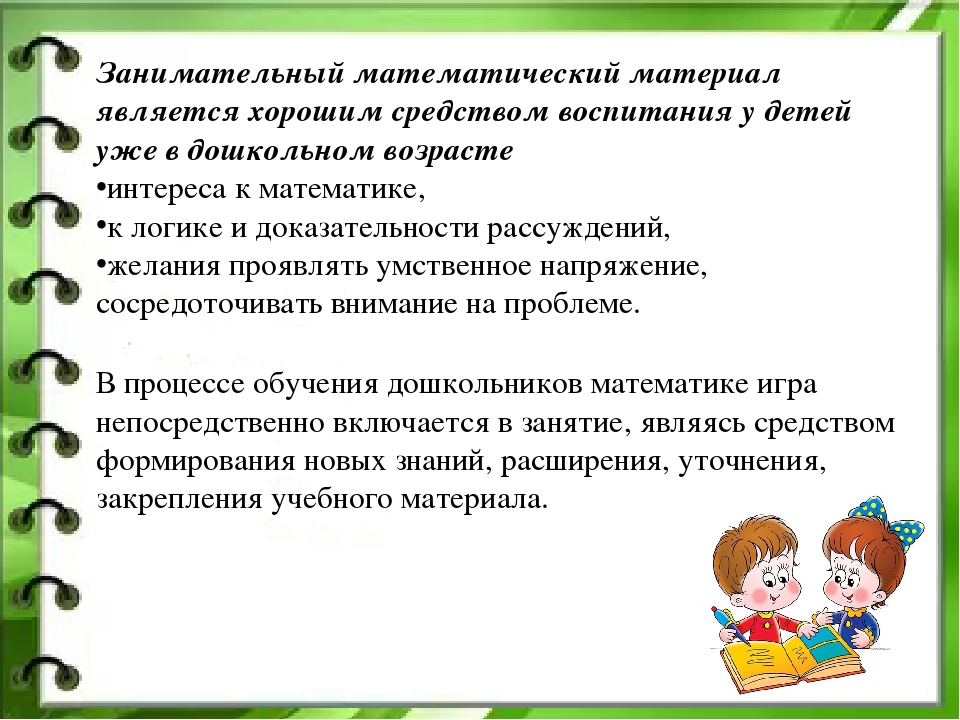 Занимательный математический материал является хорошим средством воспитания у детей уже в дошкольном возрасте
•интереса к математике,
•к логике и доказательности рассуждений,
•желания проявлять умственное напряжение, сосредоточивать внимание на проблеме.

В процессе обучения дошкольников математике игра непосредственно включается в занятие, являясь средством формирования новых знаний, расширения, уточнения, закрепления учебного материала.